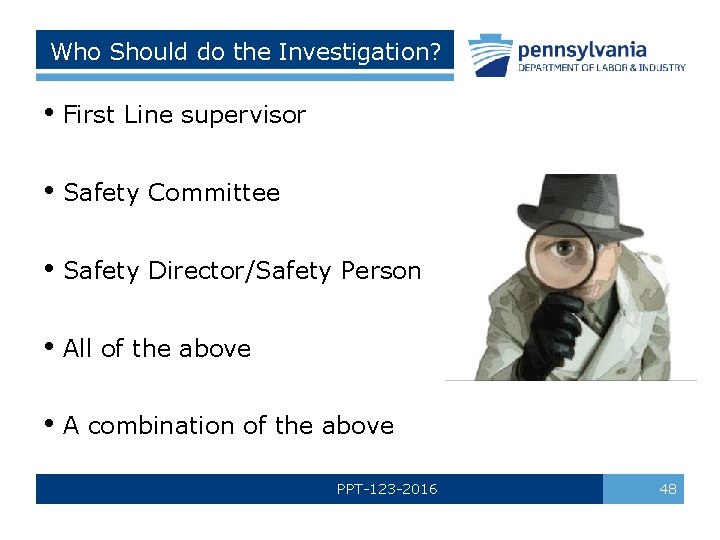 Who Should do the Investigation?

pennsylvania
DEPARTMENT OF LABOR & INDUSTRY

• First Line supervisor

• Safety Committee

• Safety Director/Safety Person

• All of the above

• A combination of the above

PPT-123-2016

48